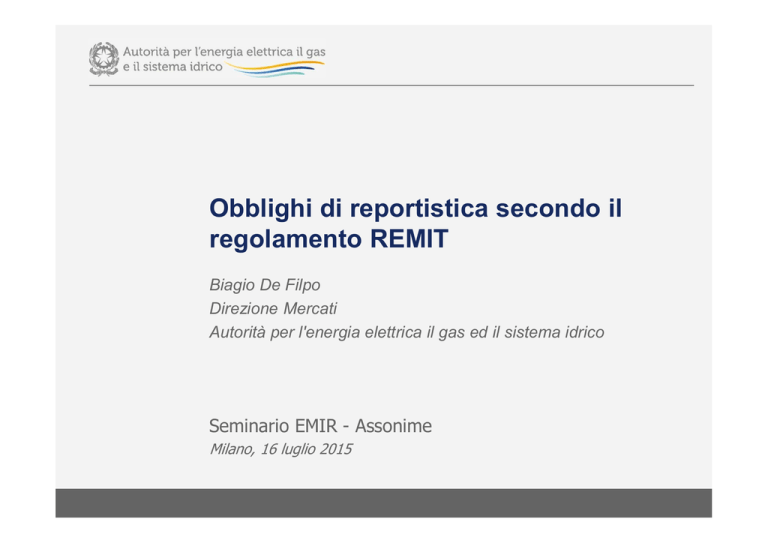 Autorità per l'energia elettrica il gas e il sistema idrico

Obblighi di reportistica secondo il regolamento REMIT

Biagio De Filpo
Direzione Mercati
Autorità per l'energia elettrica il gas ed il sistema idrico

Seminario EMIR - Assonime
Milano, 16 luglio 2015